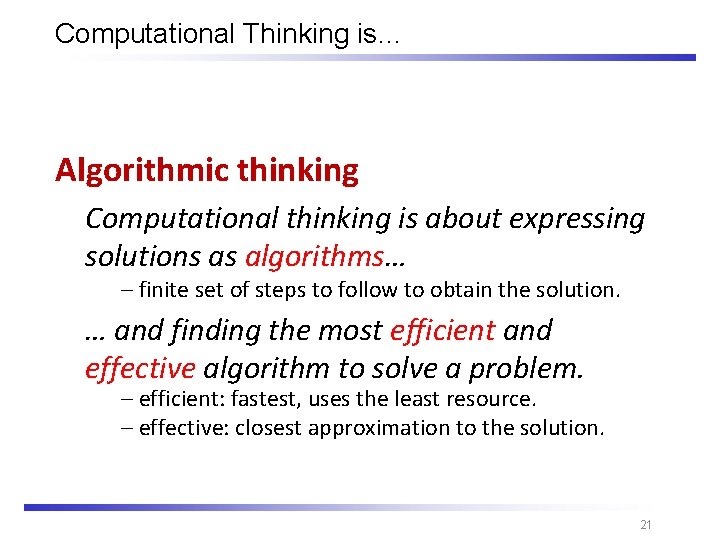 Computational Thinking is…

Algorithmic thinking

Computational thinking is about expressing solutions as algorithms…

– finite set of steps to follow to obtain the solution.

… and finding the most efficient and effective algorithm to solve a problem.

– efficient: fastest, uses the least resource.

– effective: closest approximation to the solution.

21